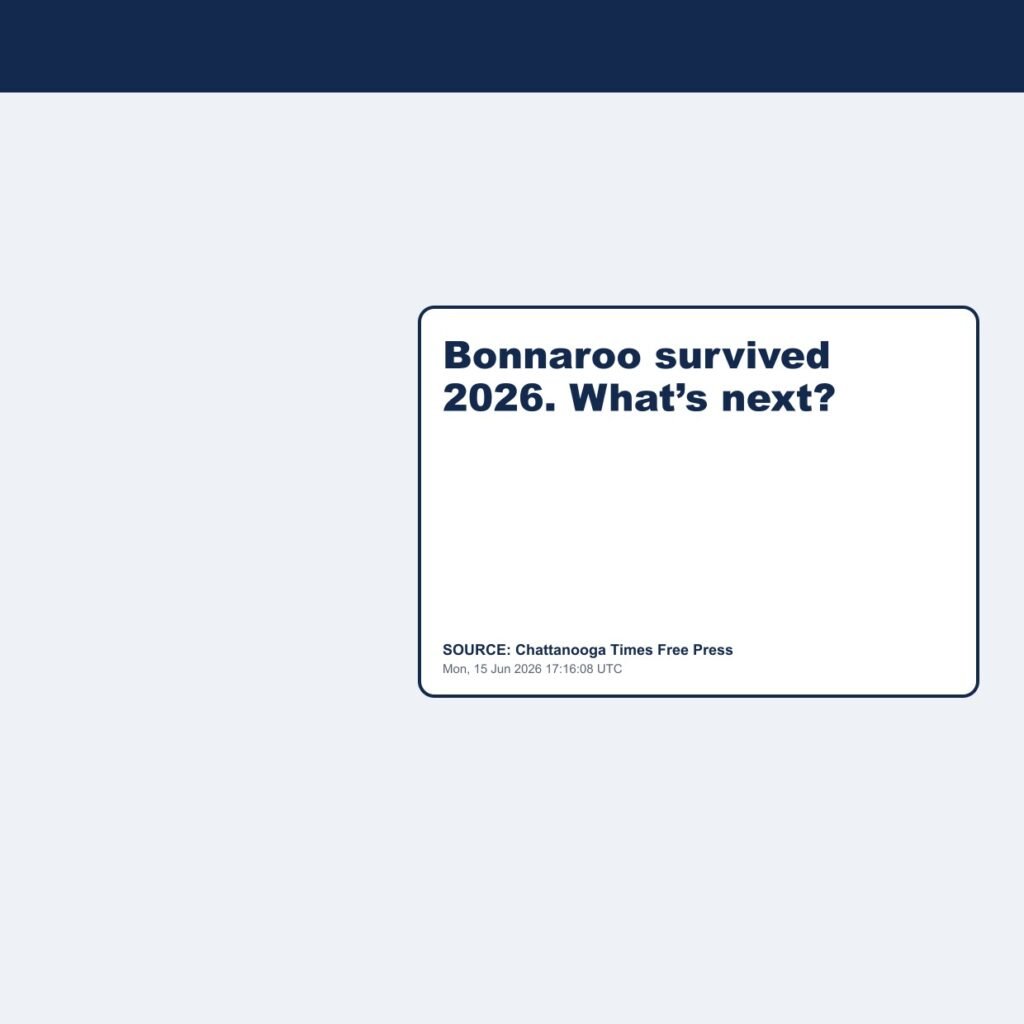 Bonnaroo survived 2026. What’s next?

SOURCE: Chattanooga Times Free Press
Mon, 15 Jun 2026 17:16:08 UTC